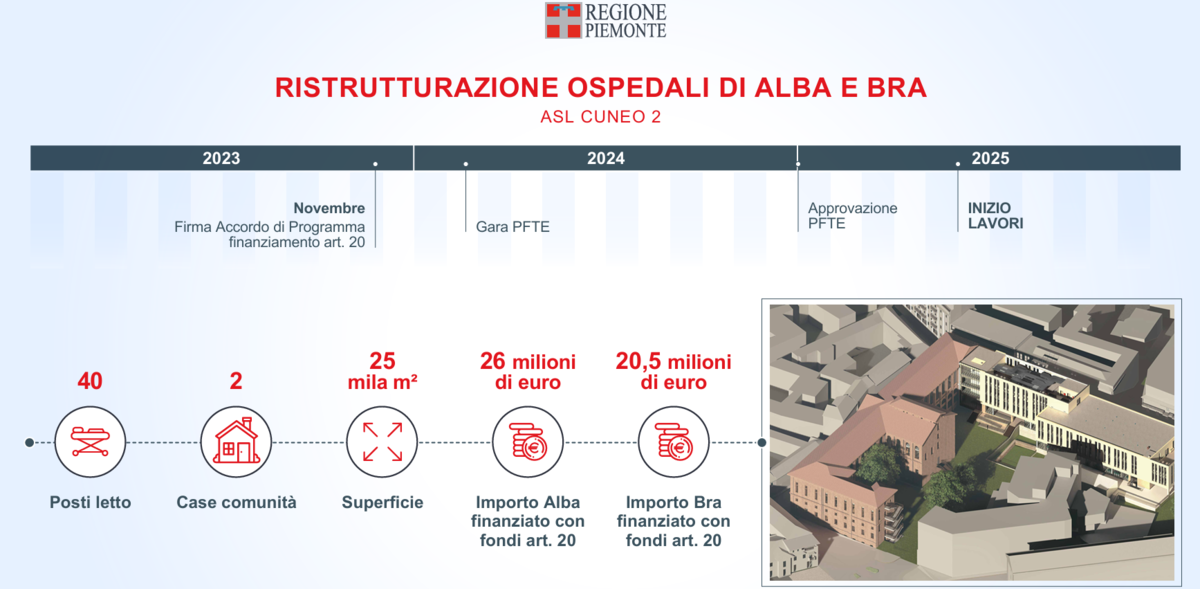 REGIONE PIEMONTE

RISTRUTTURAZIONE OSPEDALI DI ALBA E BRA

ASL CUNEO 2

2023

2024

2025

Novembre
Firma Accordo di Programma finanziamento art. 20

Gara PFTE

Approvazione PFTE

INIZIO LAVORI

40

Posti letto

2

Case comunità

25 mila m²

Superficie

26 milioni di euro

Importo Alba finanziato con fondi art. 20

20,5 milioni di euro

Importo Bra finanziato con fondi art. 20